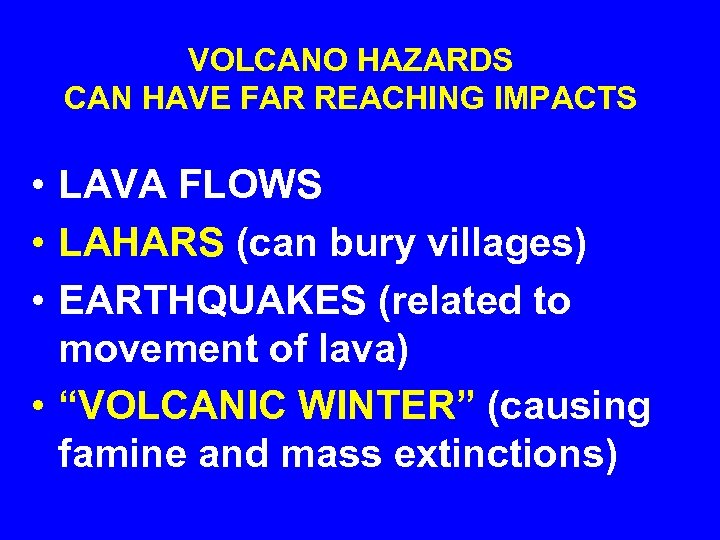 VOLCANO HAZARDS
CAN HAVE FAR REACHING IMPACTS

• LAVA FLOWS
• LAHARS (can bury villages)
• EARTHQUAKES (related to movement of lava)
• “VOLCANIC WINTER” (causing famine and mass extinctions)